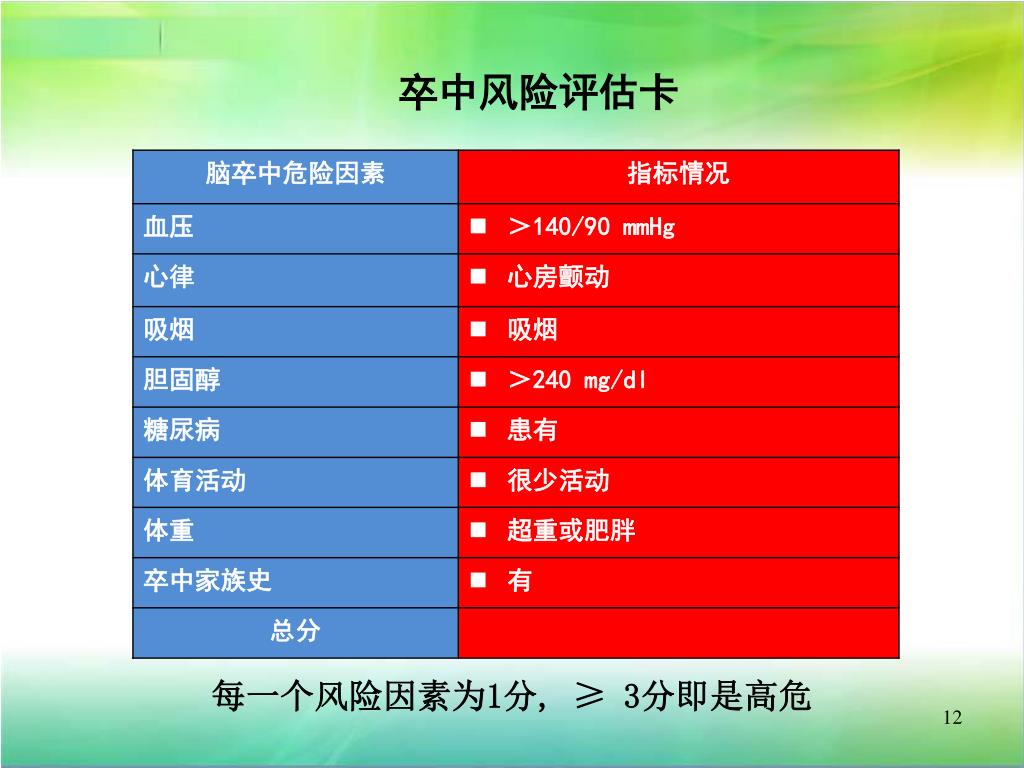 卒中风险评估卡

| 脑卒中危险因素 | 指标情况 |
|---|---|
| 血压 | ■ ＞140/90 mmHg |
| 心律 | ■ 心房颤动 |
| 吸烟 | ■ 吸烟 |
| 胆固醇 | ■ ＞240 mg/dl |
| 糖尿病 | ■ 患有 |
| 体育活动 | ■ 很少活动 |
| 体重 | ■ 超重或肥胖 |
| 卒中家族史 | ■ 有 |
| 总分 | |

每一个风险因素为1分，≥ 3分即是高危

12